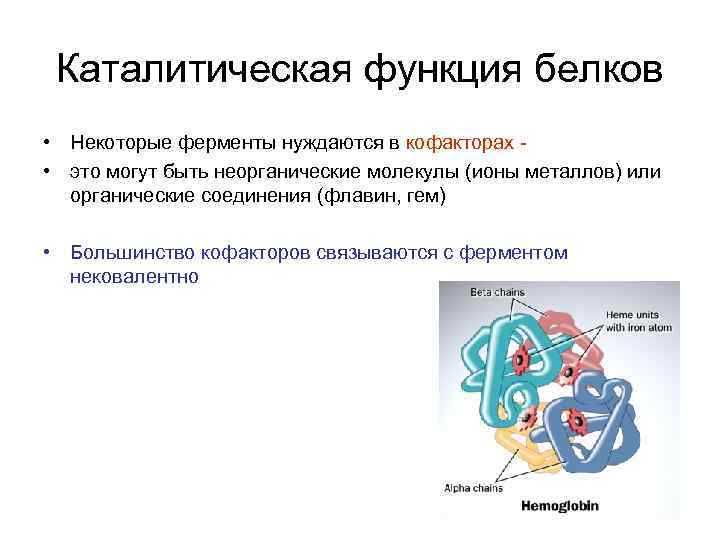 Каталитическая функция белков

• Некоторые ферменты нуждаются в кофакторах -
• это могут быть неорганические молекулы (ионы металлов) или органические соединения (флавин, гем)

• Большинство кофакторов связываются с ферментом нековалентно

Beta chains
Heme units with iron atom
Alpha chains
Hemoglobin